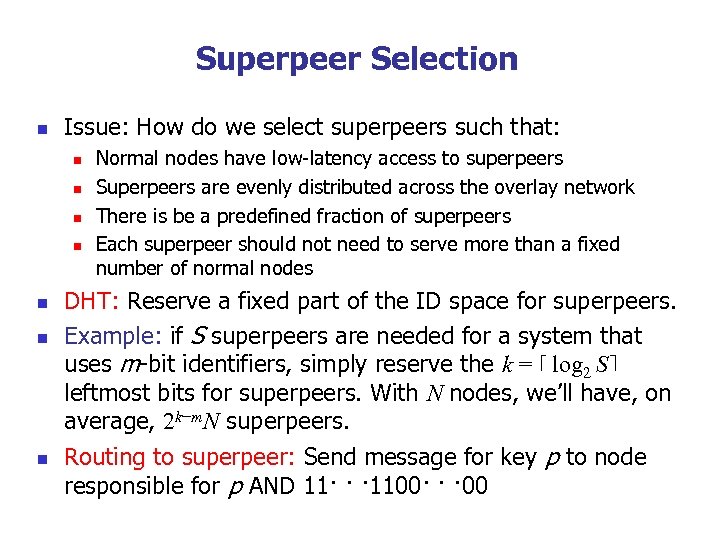 Superpeer Selection

Issue: How do we select superpeers such that:

Normal nodes have low-latency access to superpeers

Superpeers are evenly distributed across the overlay network

There is be a predefined fraction of superpeers

Each superpeer should not need to serve more than a fixed number of normal nodes

DHT: Reserve a fixed part of the ID space for superpeers.

Example: if $S$ superpeers are needed for a system that uses $m$-bit identifiers, simply reserve the $k = \lceil \log_2 S \rceil$ leftmost bits for superpeers. With $N$ nodes, we'll have, on average, $2^{k-m}N$ superpeers.

Routing to superpeer: Send message for key $p$ to node responsible for $p$ AND 11· · ·1100· · ·00